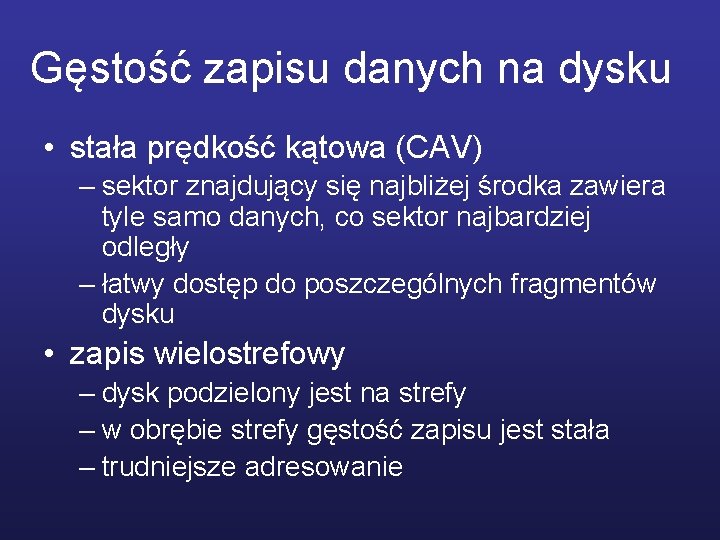 Gęstość zapisu danych na dysku

• stała prędkość kątowa (CAV)
– sektor znajdujący się najbliżej środka zawiera tyle samo danych, co sektor najbardziej odległy
– łatwy dostęp do poszczególnych fragmentów dysku
• zapis wielostrefowy
– dysk podzielony jest na strefy
– w obrębie strefy gęstość zapisu jest stała
– trudniejsze adresowanie